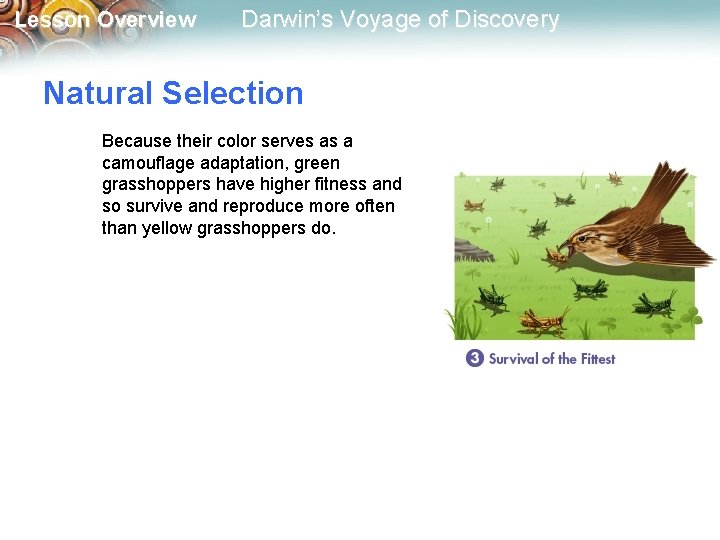 Lesson Overview Darwin's Voyage of Discovery

Natural Selection

Because their color serves as a camouflage adaptation, green grasshoppers have higher fitness and so survive and reproduce more often than yellow grasshoppers do.

3 Survival of the Fittest